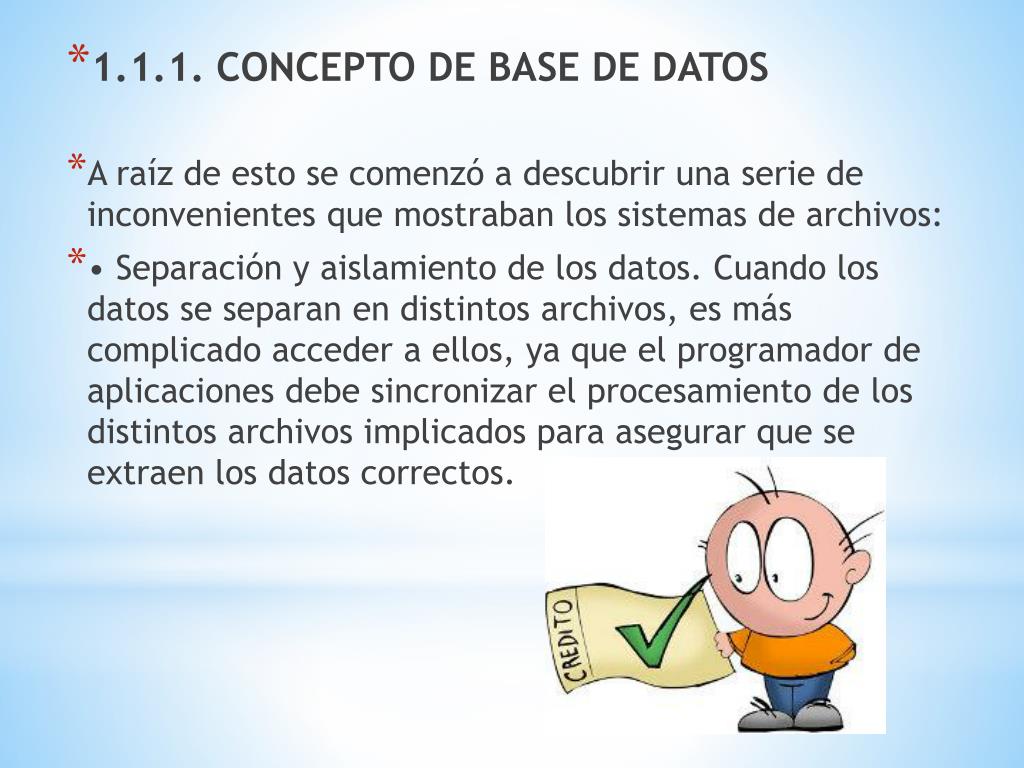 *1.1.1. CONCEPTO DE BASE DE DATOS

*A raíz de esto se comenzó a descubrir una serie de inconvenientes que mostraban los sistemas de archivos:

*• Separación y aislamiento de los datos. Cuando los datos se separan en distintos archivos, es más complicado acceder a ellos, ya que el programador de aplicaciones debe sincronizar el procesamiento de los distintos archivos implicados para asegurar que se extraen los datos correctos.

CREDITO